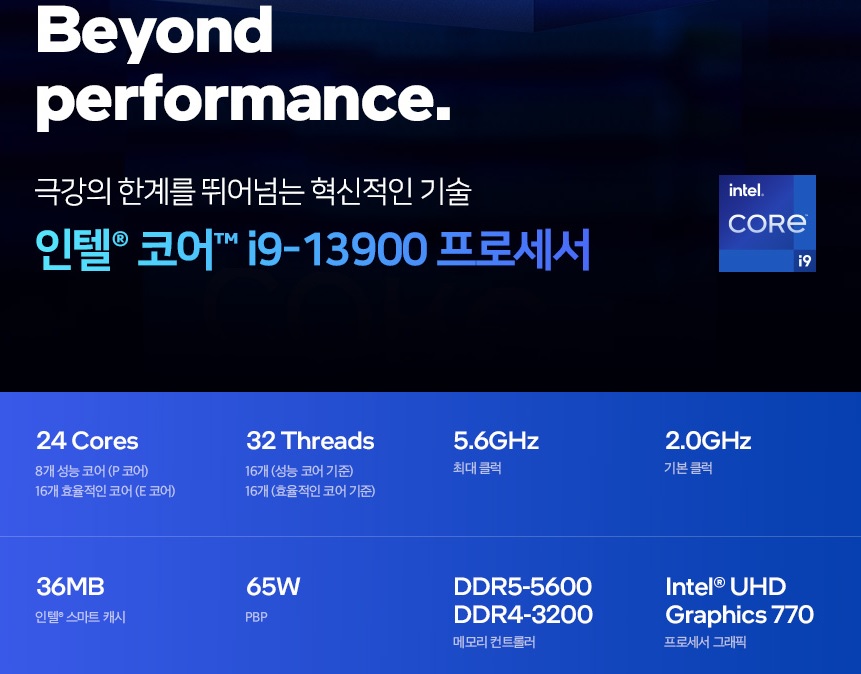 Beyond performance.

극강의 한계를 뛰어넘는 혁신적인 기술

인텔® 코어™ i9-13900 프로세서

intel. CORE i9

24 Cores
8개 성능 코어 (P 코어)
16개 효율적인 코어 (E 코어)

32 Threads
16개 (성능 코어 기준)
16개 (효율적인 코어 기준)

5.6GHz
최대 클럭

2.0GHz
기본 클럭

36MB
인텔® 스마트 캐시

65W
PBP

DDR5-5600
DDR4-3200
메모리 컨트롤러

Intel® UHD Graphics 770
프로세서 그래픽